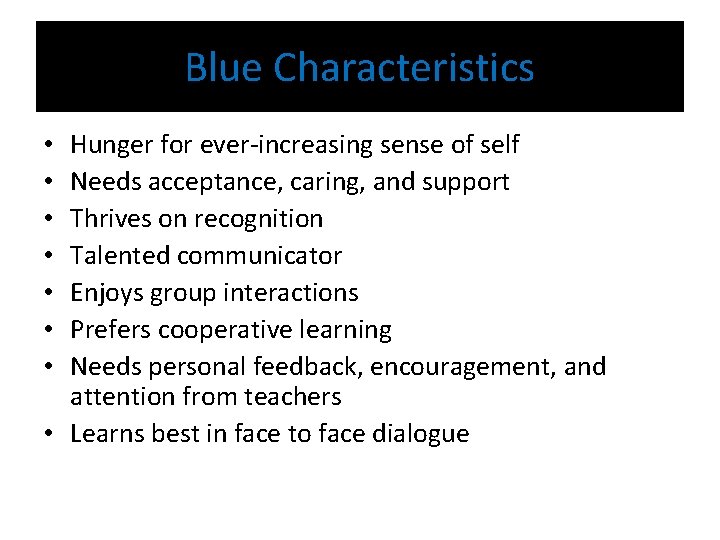 Blue Characteristics

• Hunger for ever-increasing sense of self
• Needs acceptance, caring, and support
• Thrives on recognition
• Talented communicator
• Enjoys group interactions
• Prefers cooperative learning
• Needs personal feedback, encouragement, and attention from teachers
• Learns best in face to face dialogue